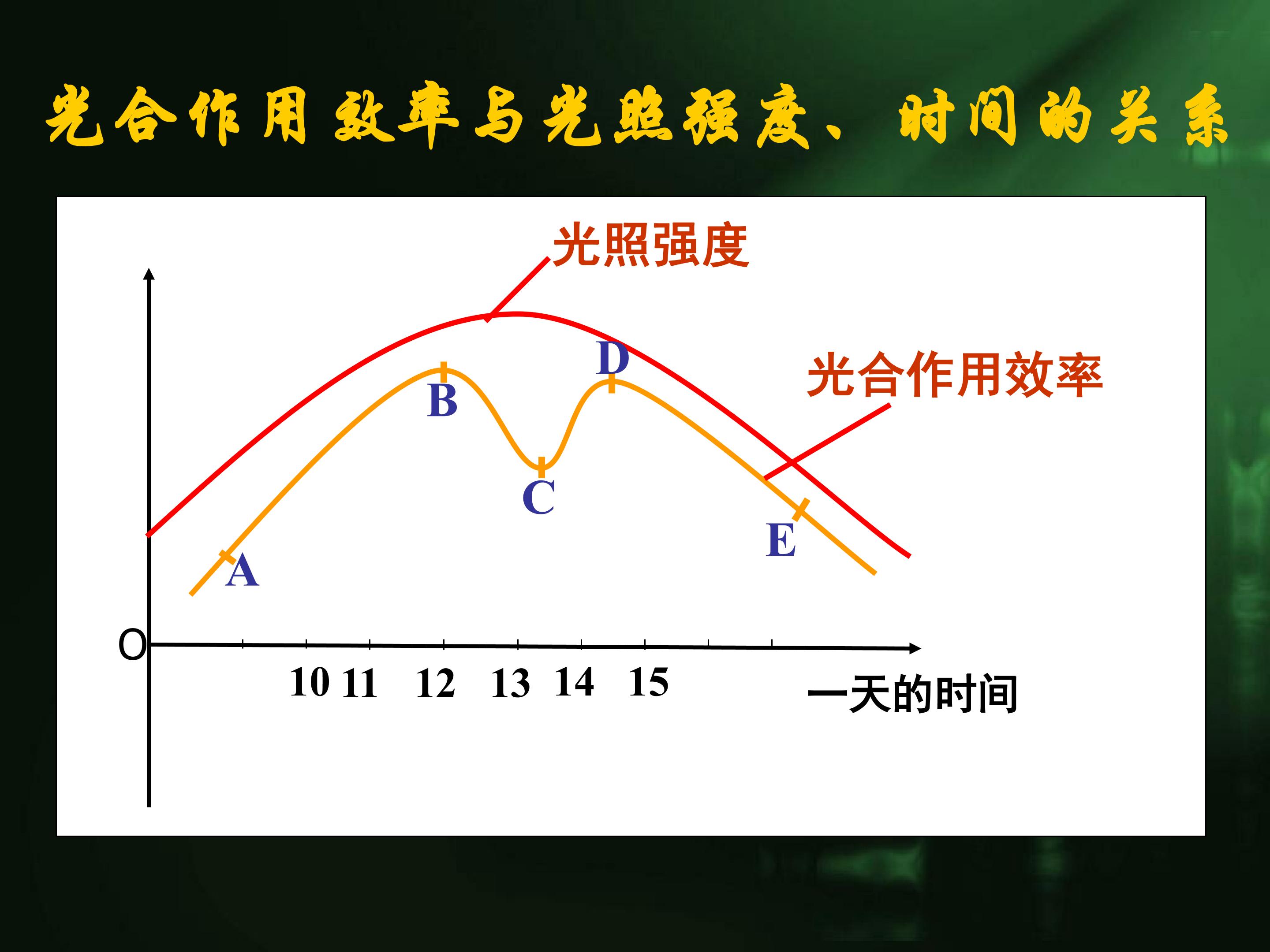 光合作用效率与光照强度、时间的关系

光照强度

光合作用效率

D

B

C

E

A

O

10 11 12 13 14 15

一天的时间